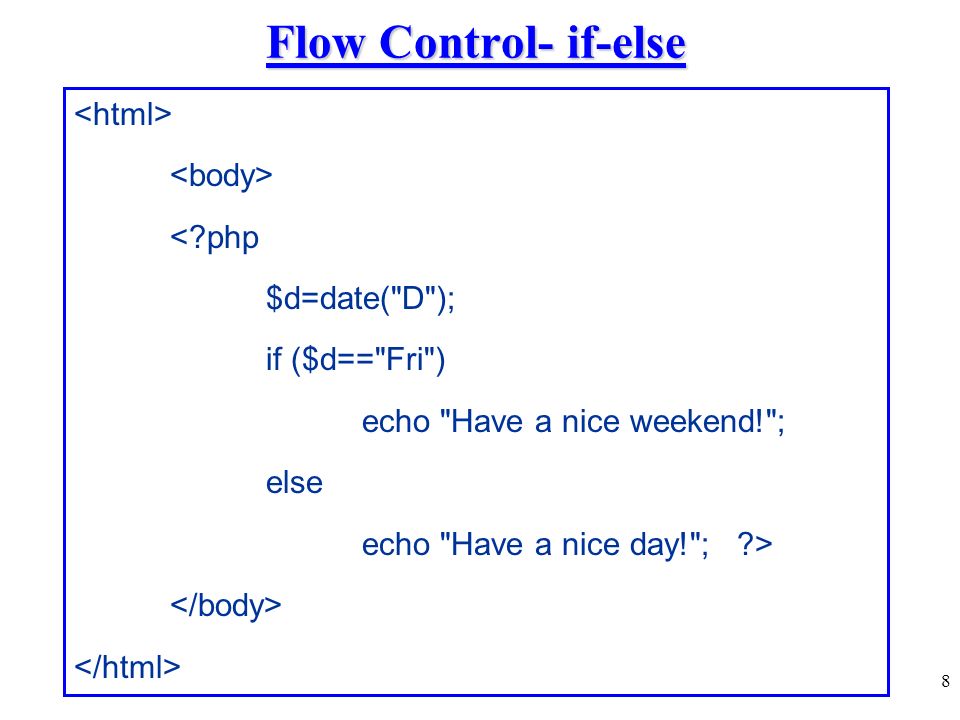 Flow Control- if-else

<html>

<body>

<?php

$d=date("D");

if ($d=="Fri")

echo "Have a nice weekend!";

else

echo "Have a nice day!";   ?>

</body>

</html>

8